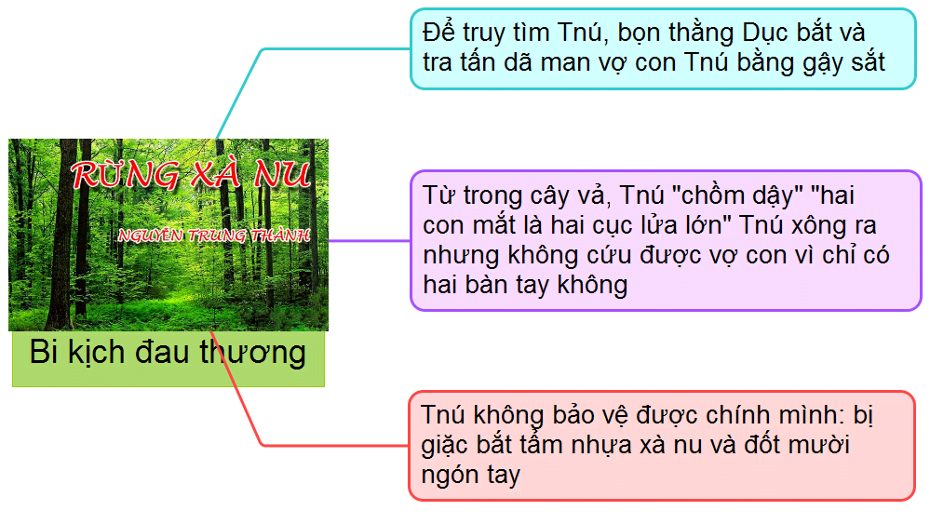 RỪNG XÀ NU

NGUYỄN TRUNG THÀNH

Bi kịch đau thương

Để truy tìm Tnú, bọn thằng Dục bắt và tra tấn dã man vợ con Tnú bằng gậy sắt

Từ trong cây vả, Tnú "chồm dậy" "hai con mắt là hai cục lửa lớn" Tnú xông ra nhưng không cứu được vợ con vì chỉ có hai bàn tay không

Tnú không bảo vệ được chính mình: bị giặc bắt tẩm nhựa xà nu và đốt mười ngón tay